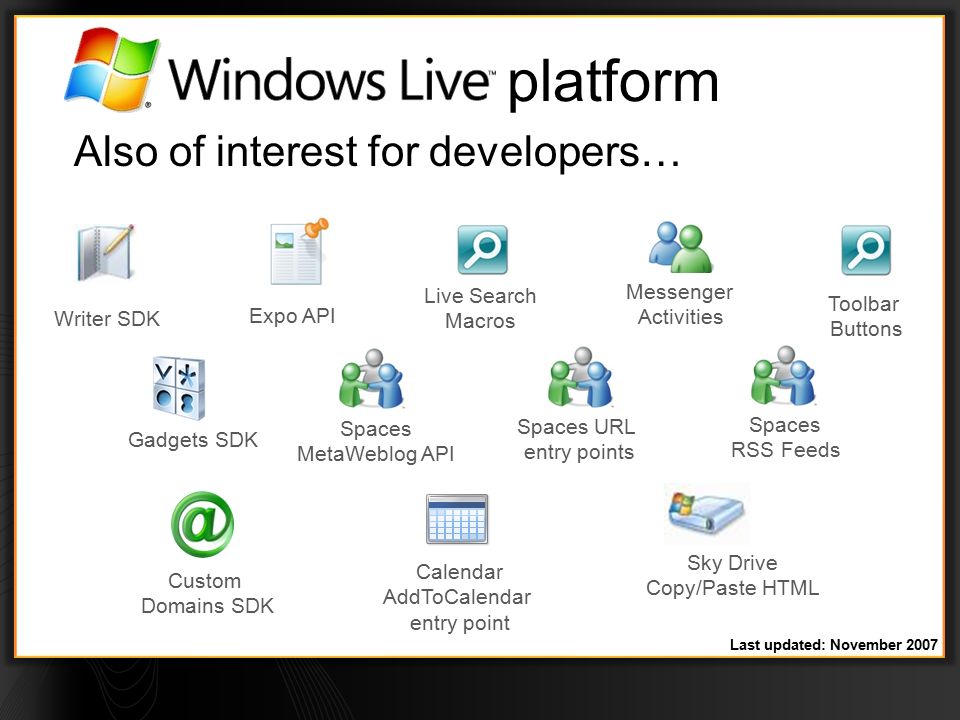 Windows Live™ platform

Also of interest for developers…

Writer SDK

Expo API

Live Search Macros

Messenger Activities

Toolbar Buttons

Gadgets SDK

Spaces MetaWeblog API

Spaces URL entry points

Spaces RSS Feeds

Custom Domains SDK

Calendar AddToCalendar entry point

Sky Drive Copy/Paste HTML

Last updated: November 2007